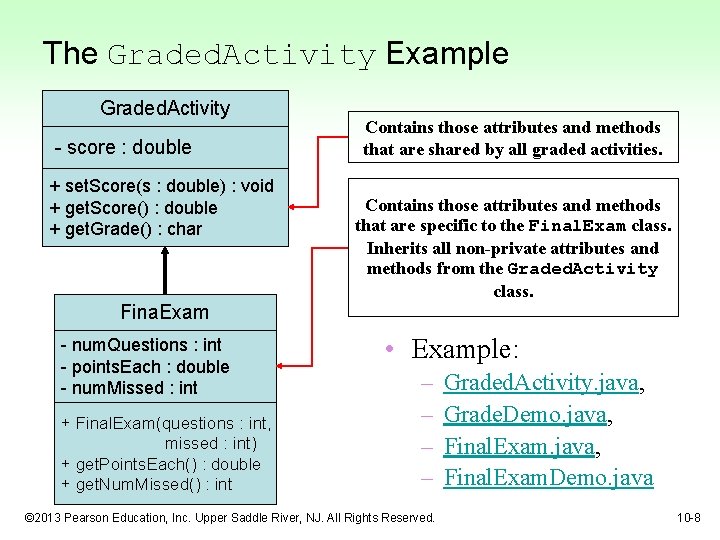 The GradedActivity Example

GradedActivity

- score : double

+ setScore(s : double) : void
+ getScore() : double
+ getGrade() : char

FinaExam

- numQuestions : int
- pointsEach : double
- numMissed : int

+ FinalExam(questions : int, missed : int)
+ getPointsEach() : double
+ getNumMissed() : int

Contains those attributes and methods that are shared by all graded activities.

Contains those attributes and methods that are specific to the FinalExam class. Inherits all non-private attributes and methods from the GradedActivity class.

• Example:
– GradedActivity.java,
– GradeDemo.java,
– FinalExam.java,
– FinalExamDemo.java

©2013 Pearson Education, Inc. Upper Saddle River, NJ. All Rights Reserved.

10-8